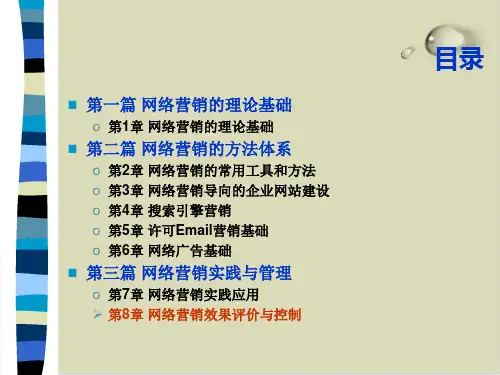 目录

第一篇 网络营销的理论基础
第1章 网络营销的理论基础
第二篇 网络营销的方法体系
第2章 网络营销的常用工具和方法
第3章 网络营销导向的企业网站建设
第4章 搜索引擎营销
第5章 许可Email营销基础
第6章 网络广告基础
第三篇 网络营销实践与管理
第7章 网络营销实践应用
第8章 网络营销效果评价与控制